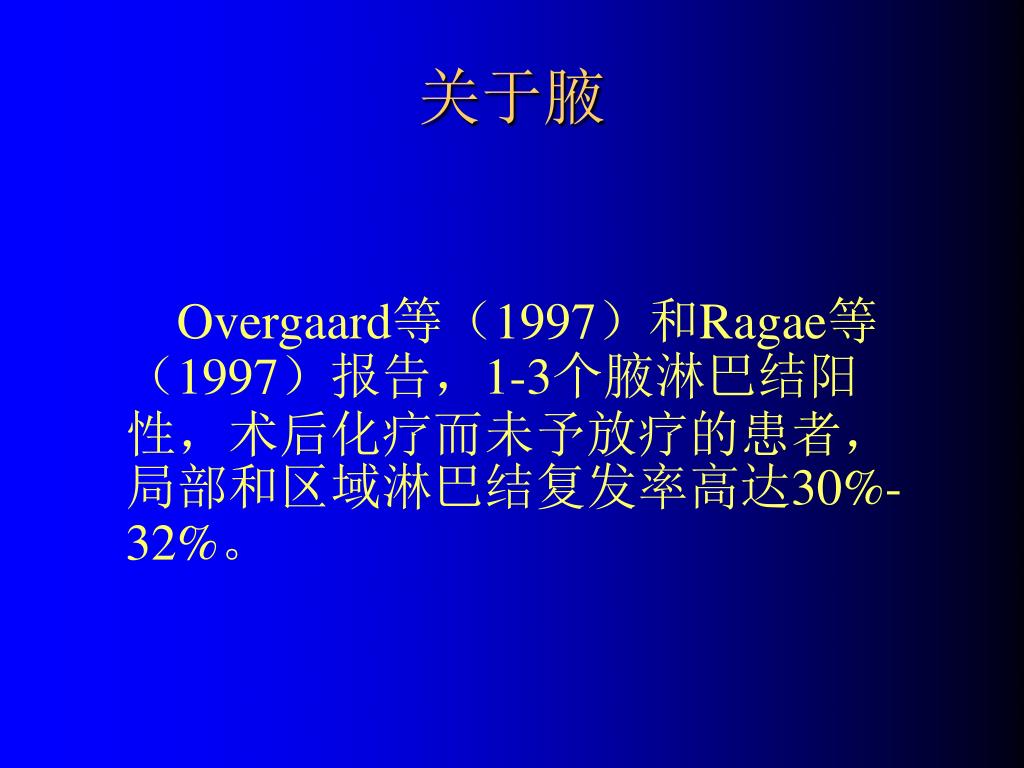 关于腋

Overgaard等（1997）和Ragae等（1997）报告，1-3个腋淋巴结阳性，术后化疗而未予放疗的患者，局部和区域淋巴结复发率高达30%-32%。